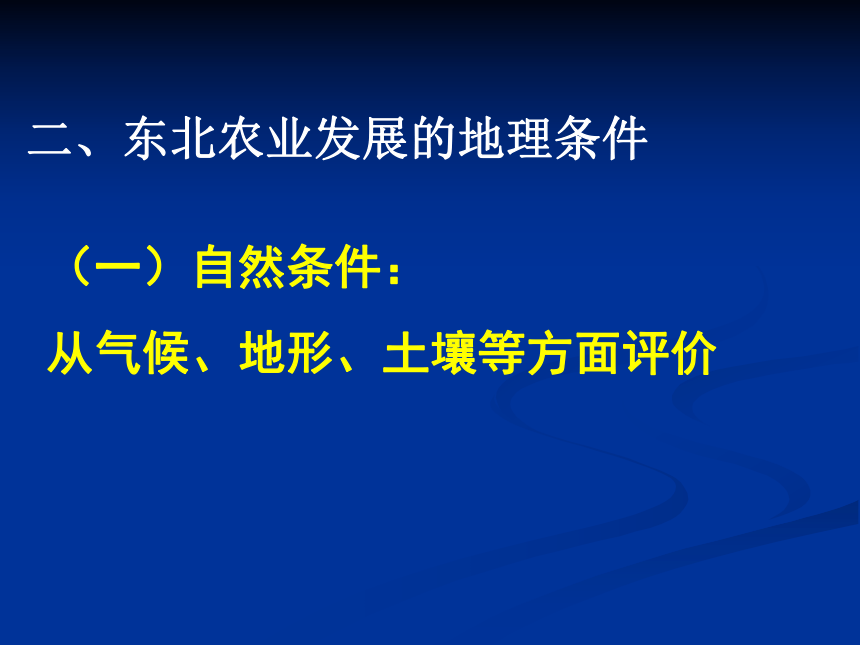 二、东北农业发展的地理条件

（一）自然条件：

从气候、地形、土壤等方面评价